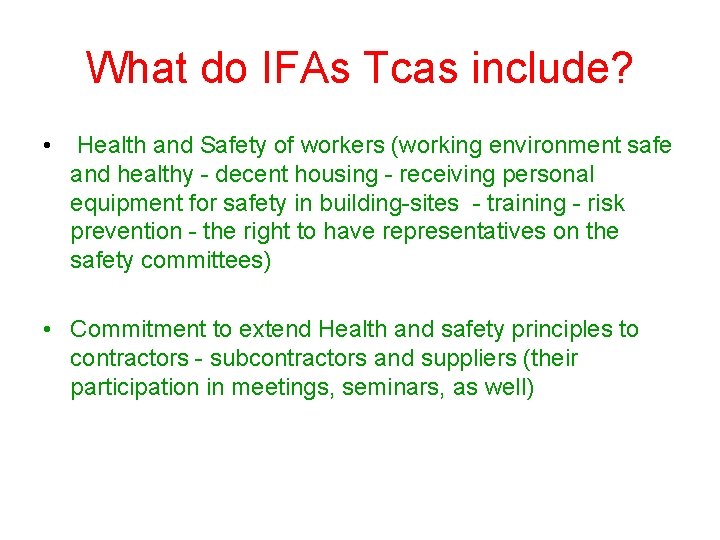 What do IFAs Tcas include?

• Health and Safety of workers (working environment safe and healthy - decent housing - receiving personal equipment for safety in building-sites - training - risk prevention - the right to have representatives on the safety committees)

• Commitment to extend Health and safety principles to contractors - subcontractors and suppliers (their participation in meetings, seminars, as well)